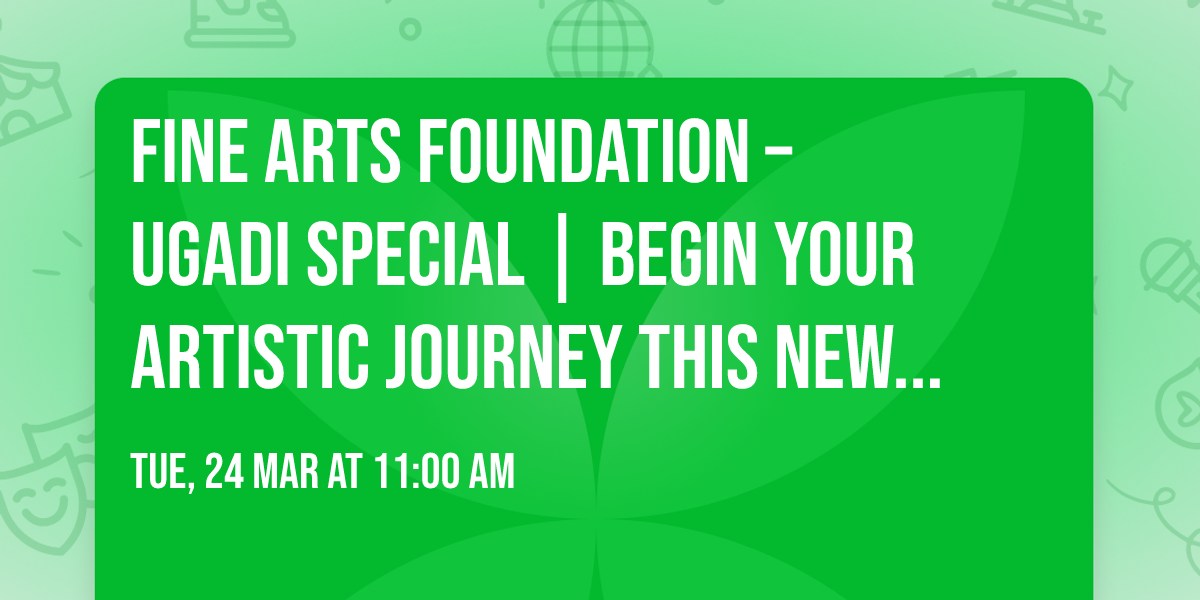 FINE ARTS FOUNDATION – UGADI SPECIAL | BEGIN YOUR ARTISTIC JOURNEY THIS NEW...

TUE, 24 MAR AT 11:00 AM